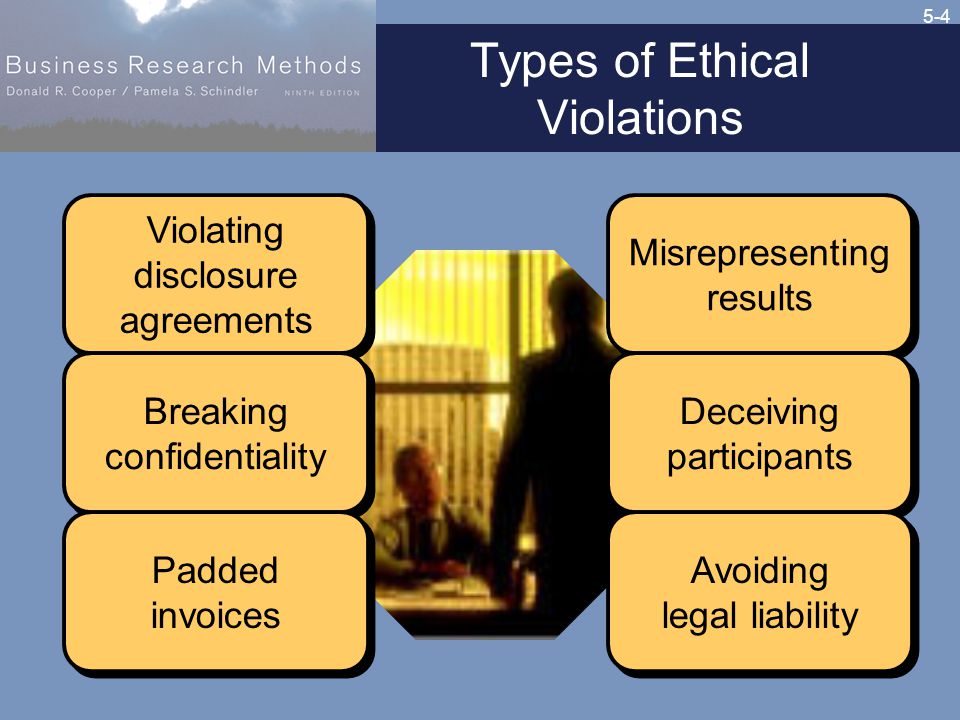 Business Research Methods
Donald R. Cooper / Pamela S. Schindler NINTH EDITION

5-4

Types of Ethical Violations

Violating disclosure agreements

Breaking confidentiality

Padded invoices

Misrepresenting results

Deceiving participants

Avoiding legal liability